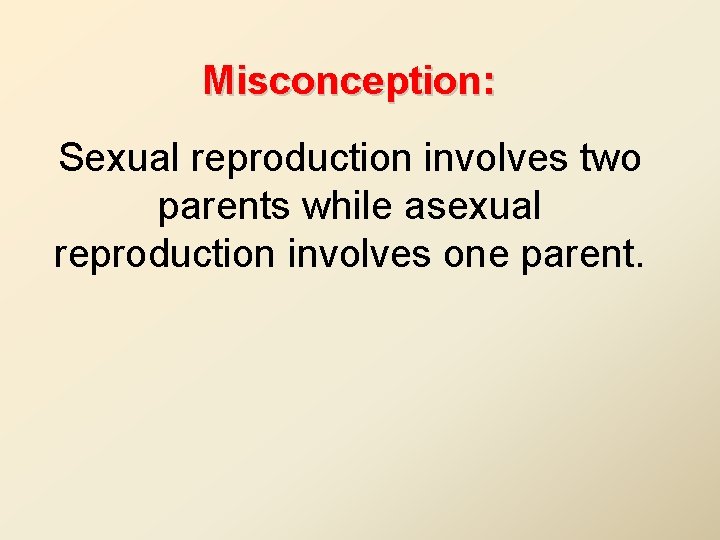 Misconception:

Sexual reproduction involves two parents while asexual reproduction involves one parent.